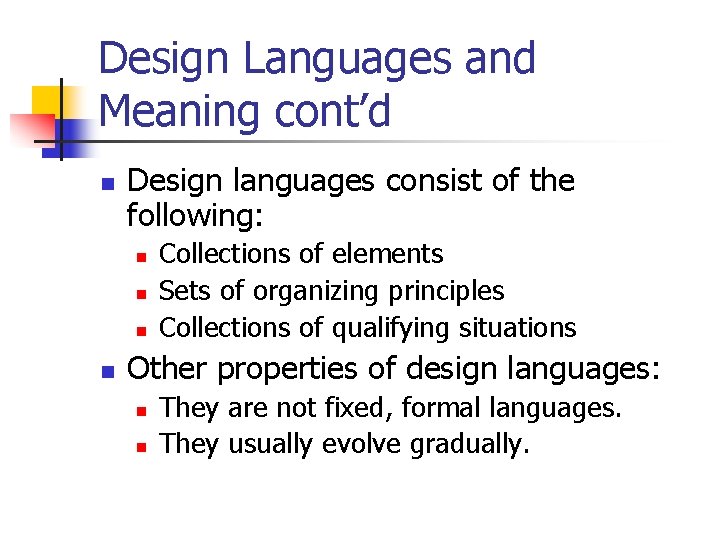 Design Languages and Meaning cont'd

• Design languages consist of the following:
• Collections of elements
• Sets of organizing principles
• Collections of qualifying situations
• Other properties of design languages:
• They are not fixed, formal languages.
• They usually evolve gradually.